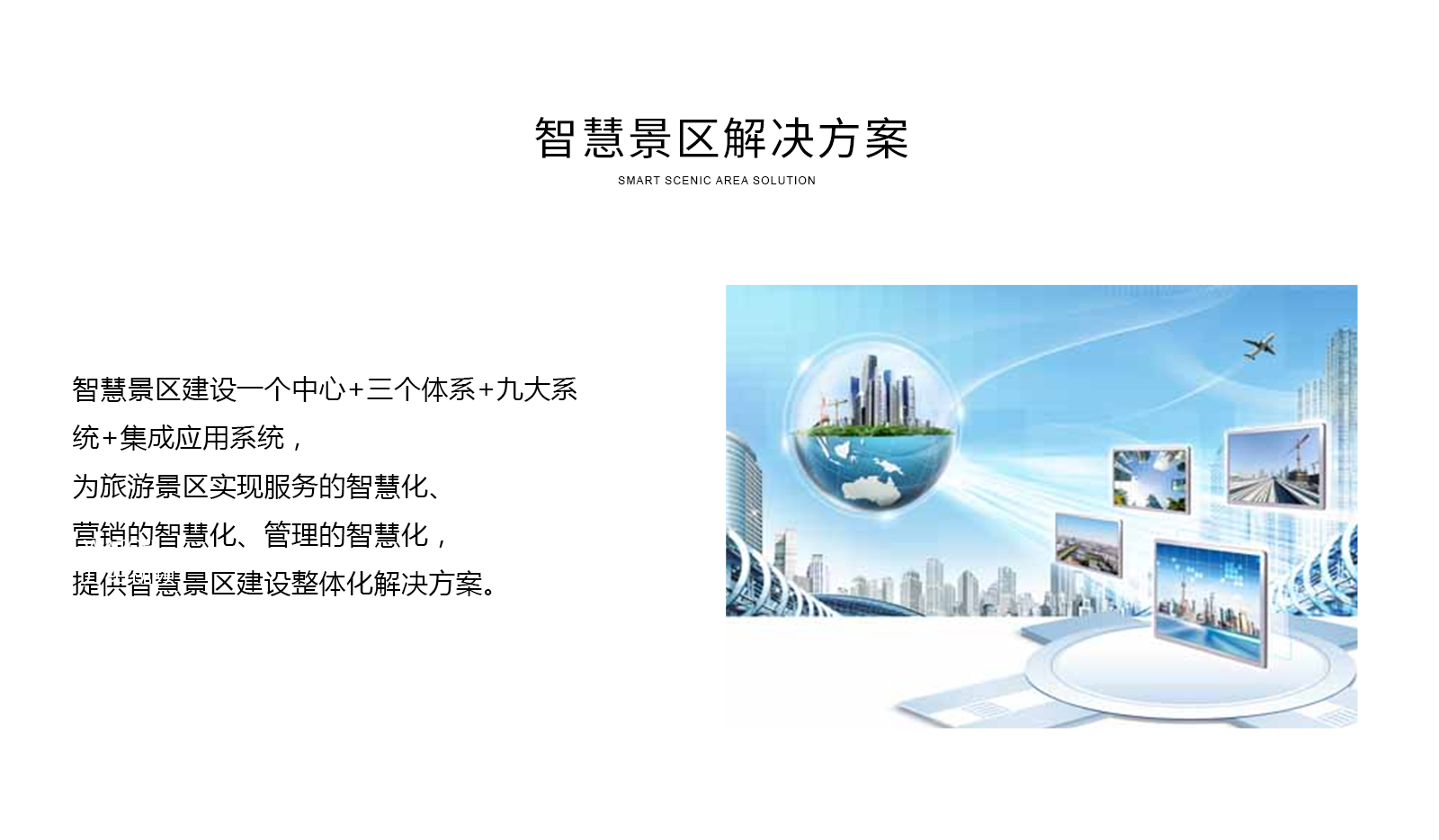 智慧景区解决方案

SMART SCENIC AREA SOLUTION

智慧景区建设一个中心+三个体系+九大系统+集成应用系统，
为旅游景区实现服务的智慧化、
营销的智慧化、管理的智慧化，
提供智慧景区建设整体化解决方案。